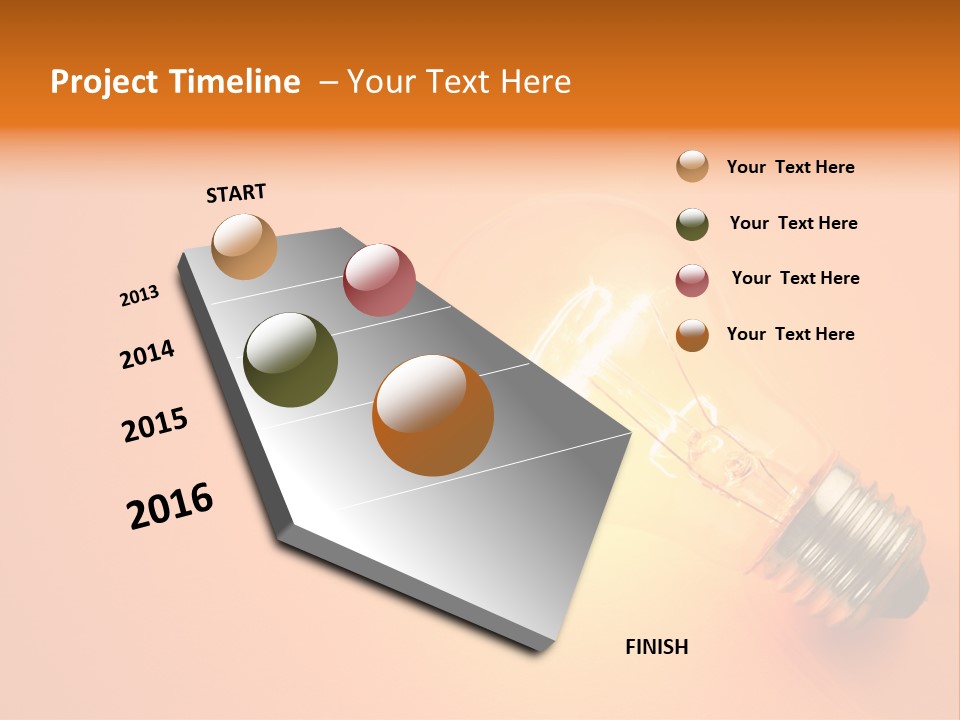 Project Timeline – Your Text Here

START

2013

2014

2015

2016

FINISH

Your Text Here

Your Text Here

Your Text Here

Your Text Here